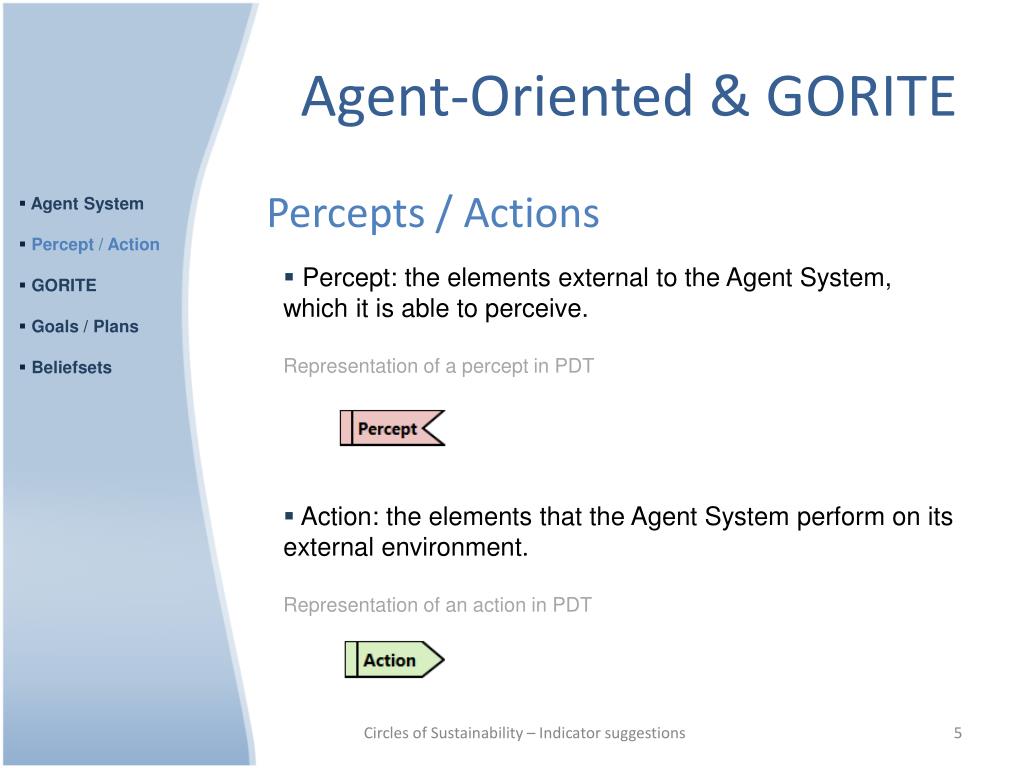 Agent-Oriented & GORITE

▪ Agent System

▪ Percept / Action

▪ GORITE

▪ Goals / Plans

▪ Beliefsets

Percepts / Actions

▪ Percept: the elements external to the Agent System, which it is able to perceive.

Representation of a percept in PDT

Percept

▪ Action: the elements that the Agent System perform on its external environment.

Representation of an action in PDT

Action

Circles of Sustainability – Indicator suggestions

5